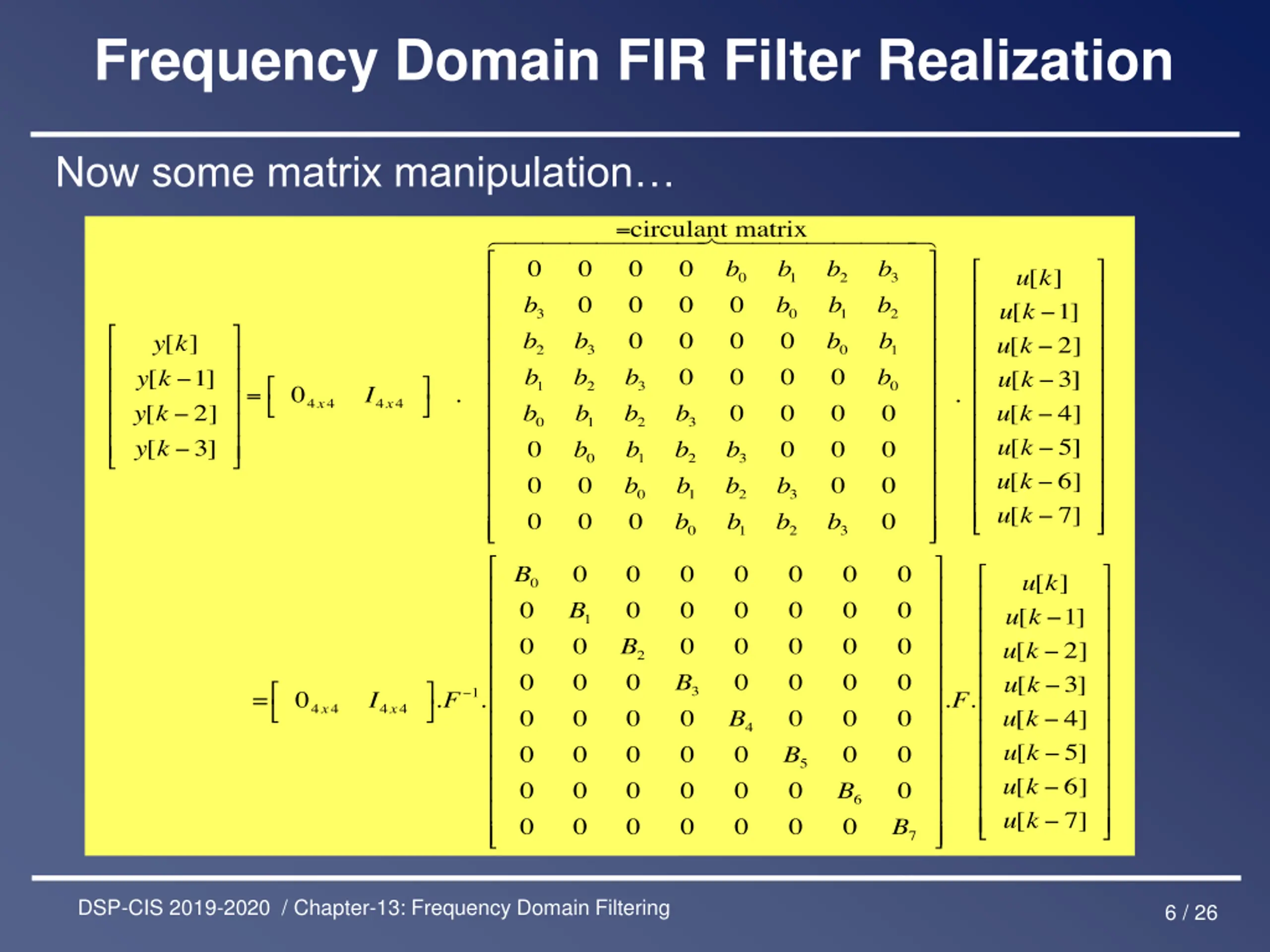 Frequency Domain FIR Filter Realization

Now some matrix manipulation…

$$\begin{bmatrix} y[k] \\ y[k-1] \\ y[k-2] \\ y[k-3] \end{bmatrix} = \begin{bmatrix} 0_{4x4} & I_{4x4} \end{bmatrix} \cdot \overbrace{\begin{bmatrix} 0 & 0 & 0 & 0 & b_0 & b_1 & b_2 & b_3 \\ b_3 & 0 & 0 & 0 & 0 & b_0 & b_1 & b_2 \\ b_2 & b_3 & 0 & 0 & 0 & 0 & b_0 & b_1 \\ b_1 & b_2 & b_3 & 0 & 0 & 0 & 0 & b_0 \\ b_0 & b_1 & b_2 & b_3 & 0 & 0 & 0 & 0 \\ 0 & b_0 & b_1 & b_2 & b_3 & 0 & 0 & 0 \\ 0 & 0 & b_0 & b_1 & b_2 & b_3 & 0 & 0 \\ 0 & 0 & 0 & b_0 & b_1 & b_2 & b_3 & 0 \end{bmatrix}}^{=\text{circulant matrix}} \cdot \begin{bmatrix} u[k] \\ u[k-1] \\ u[k-2] \\ u[k-3] \\ u[k-4] \\ u[k-5] \\ u[k-6] \\ u[k-7] \end{bmatrix}$$

$$= \begin{bmatrix} 0_{4x4} & I_{4x4} \end{bmatrix} . F^{-1} . \begin{bmatrix} B_0 & 0 & 0 & 0 & 0 & 0 & 0 & 0 \\ 0 & B_1 & 0 & 0 & 0 & 0 & 0 & 0 \\ 0 & 0 & B_2 & 0 & 0 & 0 & 0 & 0 \\ 0 & 0 & 0 & B_3 & 0 & 0 & 0 & 0 \\ 0 & 0 & 0 & 0 & B_4 & 0 & 0 & 0 \\ 0 & 0 & 0 & 0 & 0 & B_5 & 0 & 0 \\ 0 & 0 & 0 & 0 & 0 & 0 & B_6 & 0 \\ 0 & 0 & 0 & 0 & 0 & 0 & 0 & B_7 \end{bmatrix} . F . \begin{bmatrix} u[k] \\ u[k-1] \\ u[k-2] \\ u[k-3] \\ u[k-4] \\ u[k-5] \\ u[k-6] \\ u[k-7] \end{bmatrix}$$

DSP-CIS 2019-2020 / Chapter-13: Frequency Domain Filtering

6 / 26